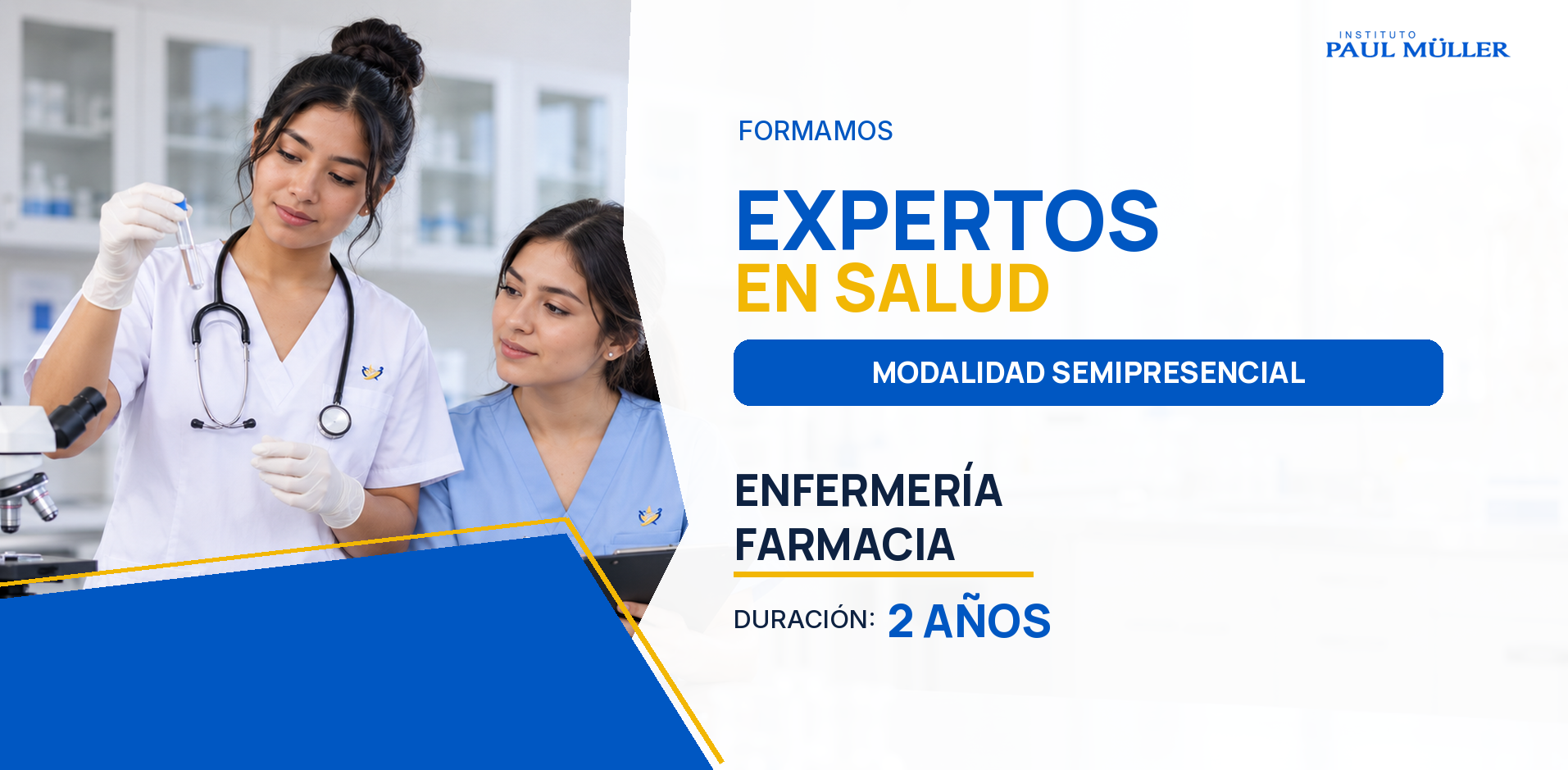 INSTITUTO
PAUL MÜLLER

FORMAMOS

EXPERTOS
EN SALUD

MODALIDAD SEMIPRESENCIAL

ENFERMERÍA
FARMACIA

DURACIÓN: 2 AÑOS